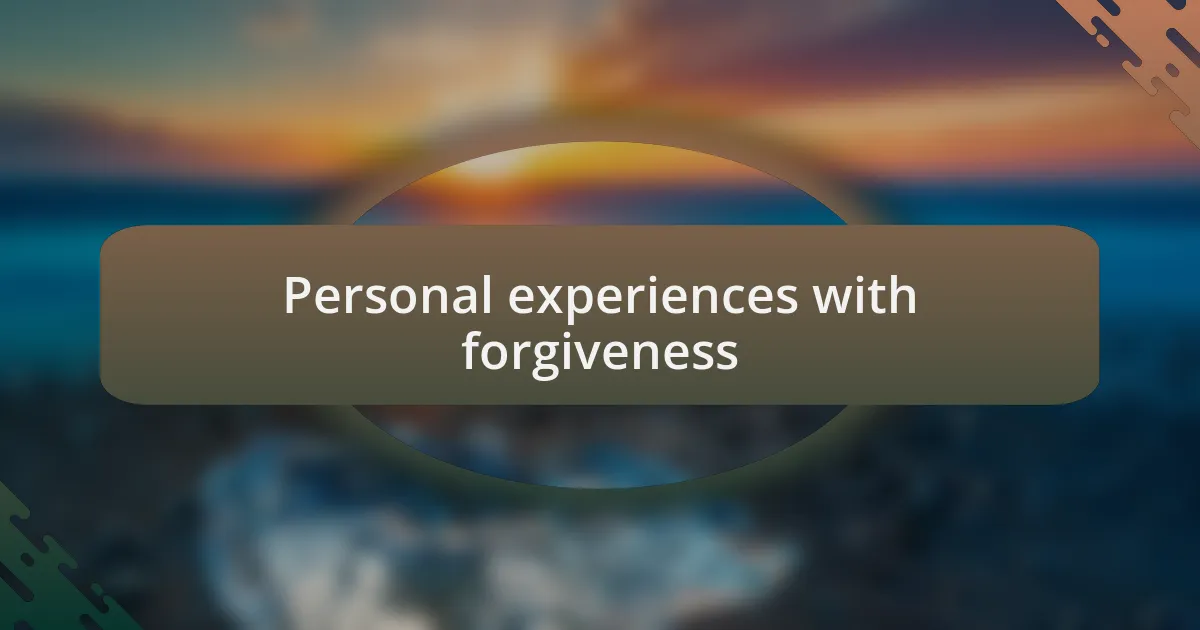 Personal experiences with forgiveness